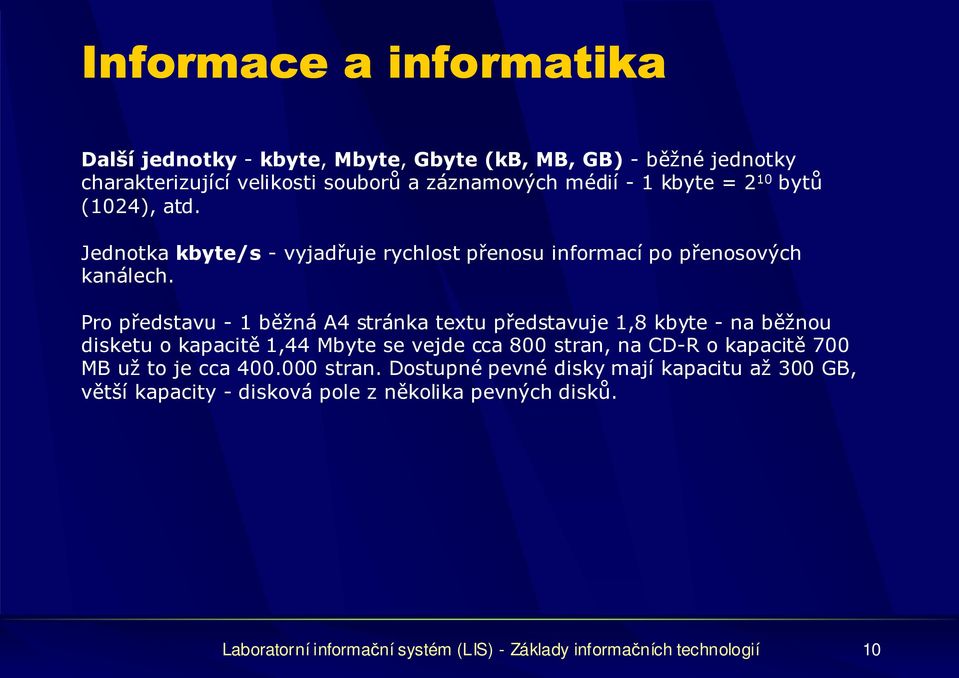 Informace a informatika

Další jednotky - kbyte, Mbyte, Gbyte (kB, MB, GB) - běžné jednotky charakterizující velikosti souborů a záznamových médií - 1 kbyte = $2^{10}$ bytů (1024), atd.

Jednotka kbyte/s - vyjadřuje rychlost přenosu informací po přenosových kanálech.

Pro představu - 1 běžná A4 stránka textu představuje 1,8 kbyte - na běžnou disketu o kapacitě 1,44 Mbyte se vejde cca 800 stran, na CD-R o kapacitě 700 MB už to je cca 400.000 stran. Dostupné pevné disky mají kapacitu až 300 GB, větší kapacity - disková pole z několika pevných disků.

Laboratorní informační systém (LIS) - Základy informačních technologií 10